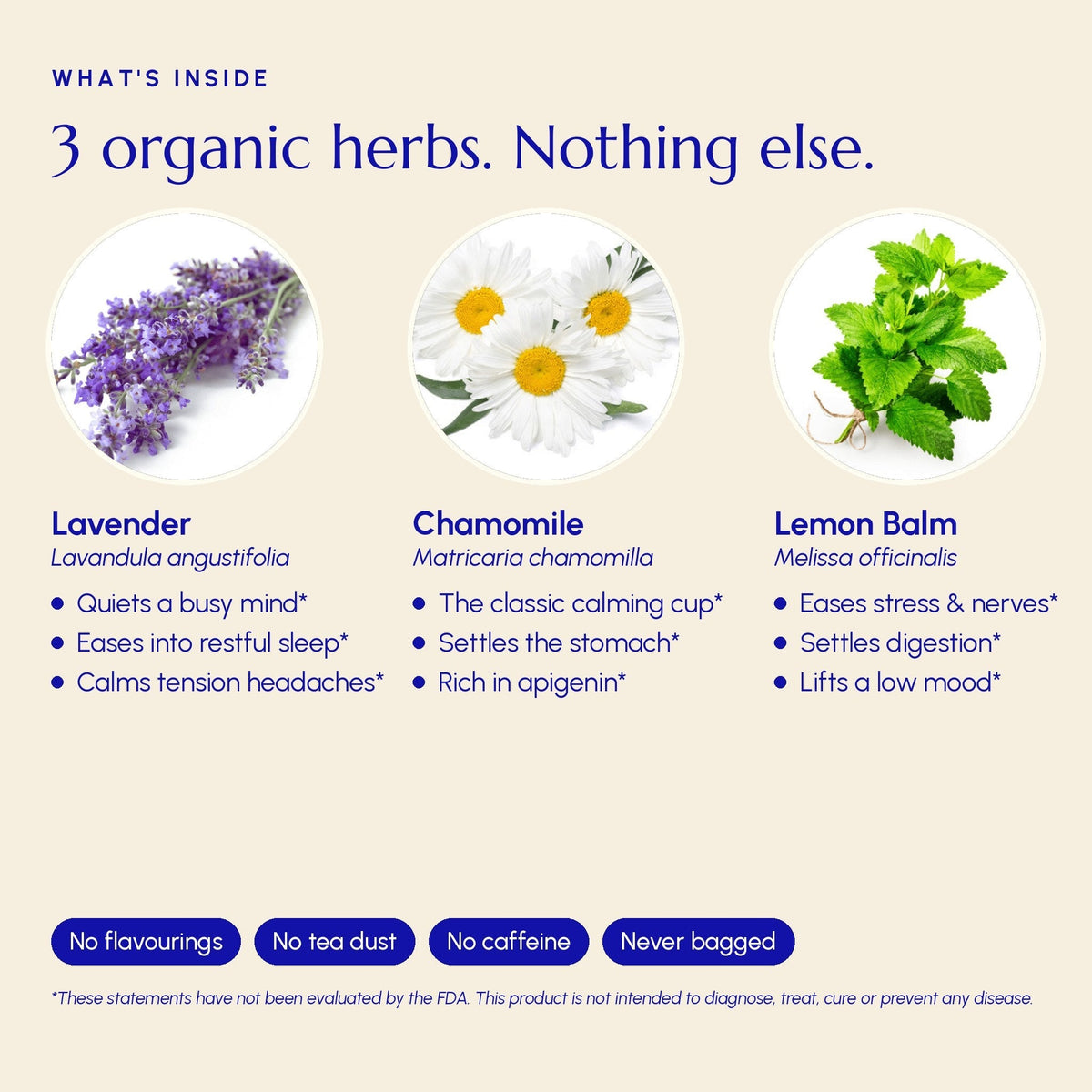 WHAT'S INSIDE

3 organic herbs. Nothing else.

Lavender
Lavandula angustifolia
• Quiets a busy mind*
• Eases into restful sleep*
• Calms tension headaches*

Chamomile
Matricaria chamomilla
• The classic calming cup*
• Settles the stomach*
• Rich in apigenin*

Lemon Balm
Melissa officinalis
• Eases stress & nerves*
• Settles digestion*
• Lifts a low mood*

No flavourings
No tea dust
No caffeine
Never bagged

*These statements have not been evaluated by the FDA. This product is not intended to diagnose, treat, cure or prevent any disease.